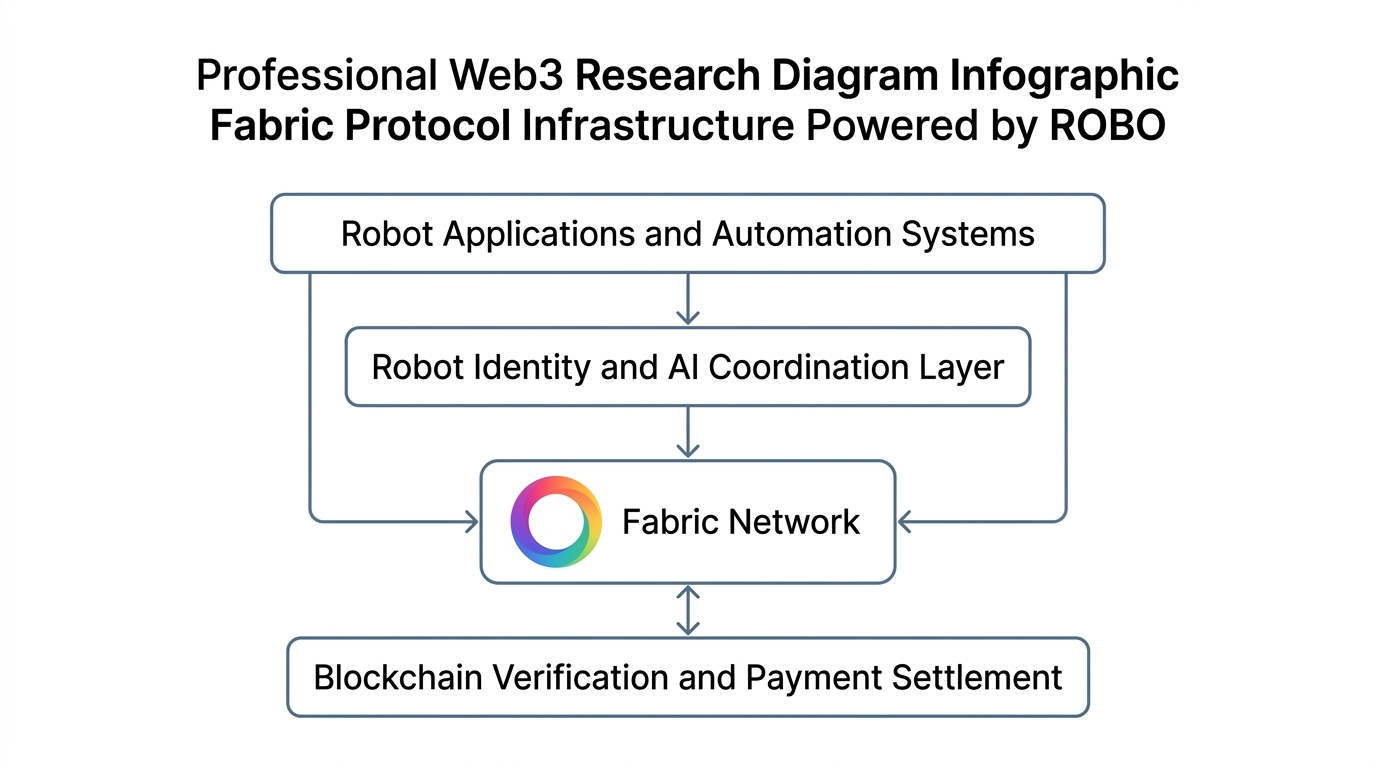 Professional Web3 Research Diagram Infographic
Fabric Protocol Infrastructure Powered by ROBO

Robot Applications and Automation Systems

Robot Identity and AI Coordination Layer

Fabric Network

Blockchain Verification and Payment Settlement